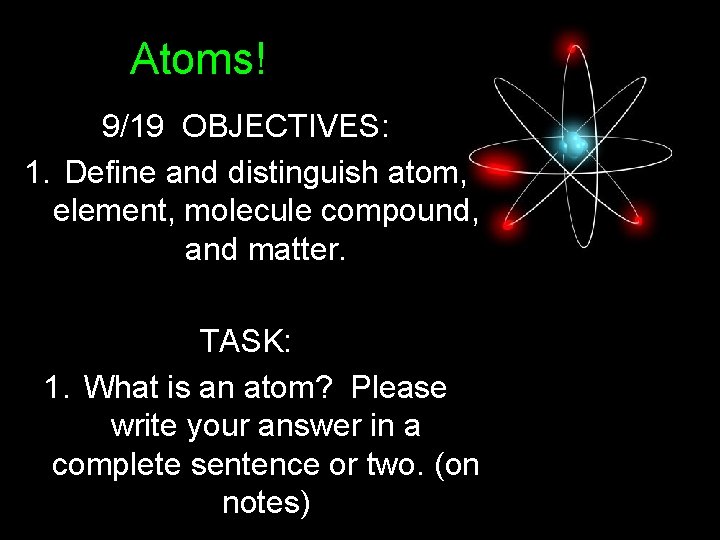 Atoms!

9/19 OBJECTIVES:

1. Define and distinguish atom, element, molecule compound, and matter.

TASK:

1. What is an atom? Please write your answer in a complete sentence or two. (on notes)